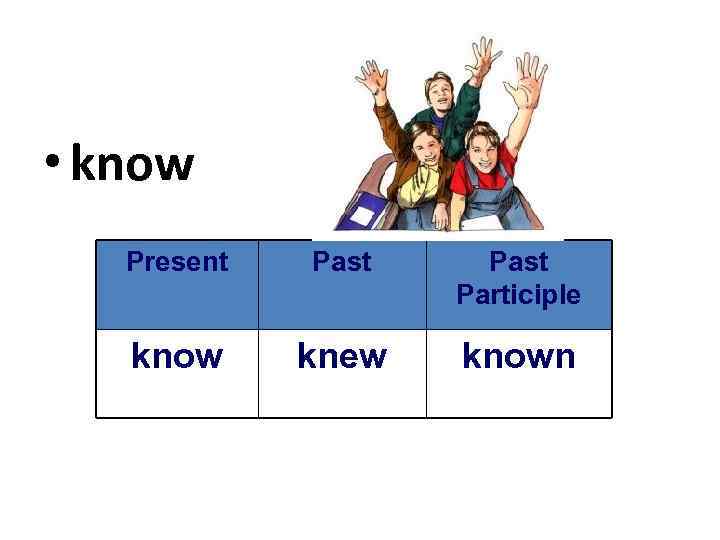 • know

| Present | Past | Past Participle |
|---|---|---|
| know | knew | known |